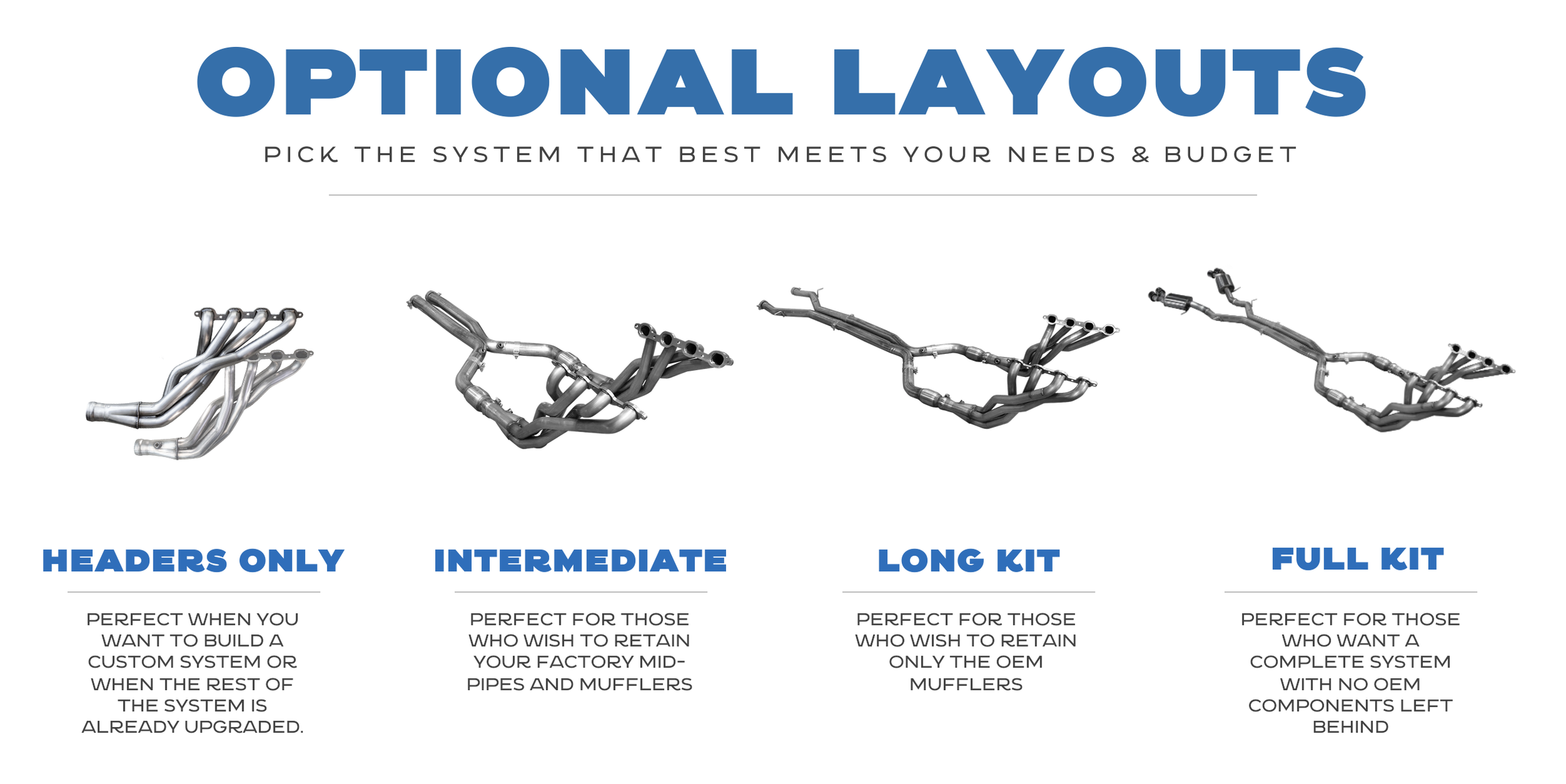 OPTIONAL LAYOUTS

PICK THE SYSTEM THAT BEST MEETS YOUR NEEDS & BUDGET

HEADERS ONLY

PERFECT WHEN YOU WANT TO BUILD A CUSTOM SYSTEM OR WHEN THE REST OF THE SYSTEM IS ALREADY UPGRADED.

INTERMEDIATE

PERFECT FOR THOSE WHO WISH TO RETAIN YOUR FACTORY MID-PIPES AND MUFFLERS

LONG KIT

PERFECT FOR THOSE WHO WISH TO RETAIN ONLY THE OEM MUFFLERS

FULL KIT

PERFECT FOR THOSE WHO WANT A COMPLETE SYSTEM WITH NO OEM COMPONENTS LEFT BEHIND